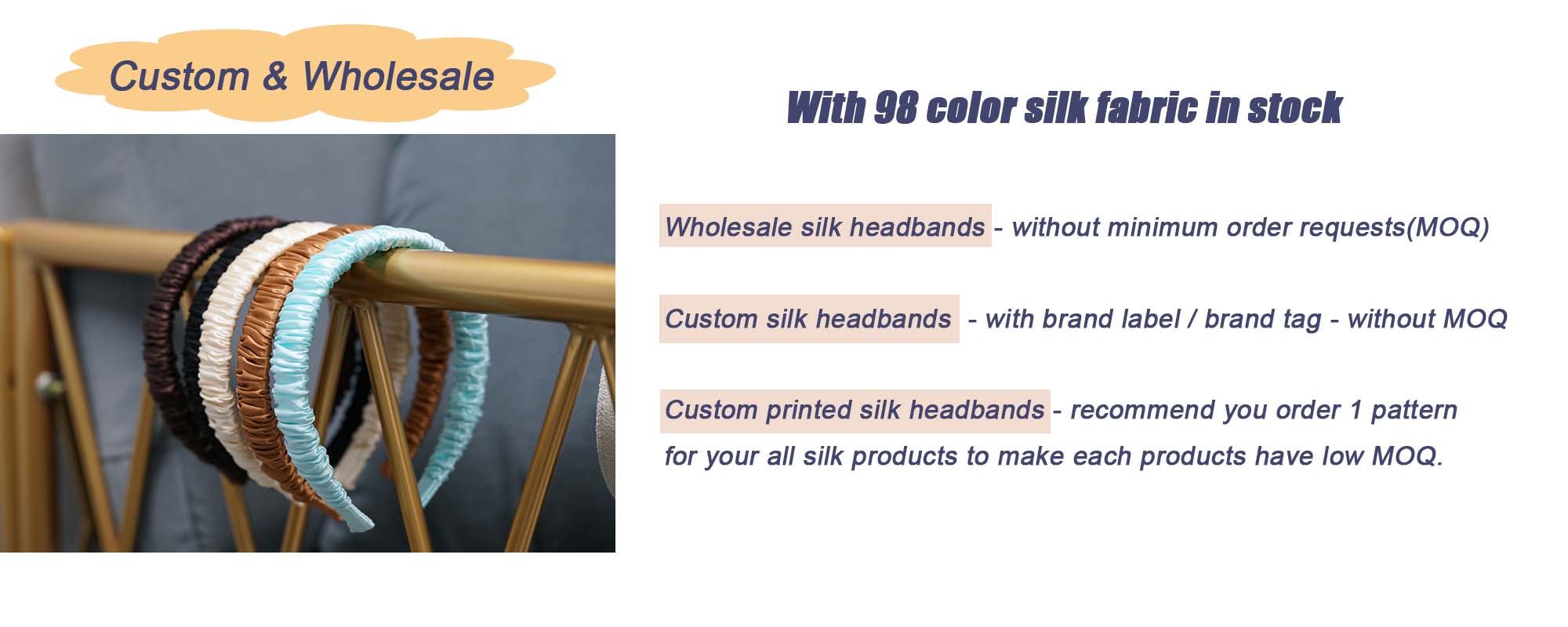 Custom & Wholesale

With 98 color silk fabric in stock

Wholesale silk headbands - without minimum order requests(MOQ)

Custom silk headbands - with brand label / brand tag - without MOQ

Custom printed silk headbands - recommend you order 1 pattern for your all silk products to make each products have low MOQ.